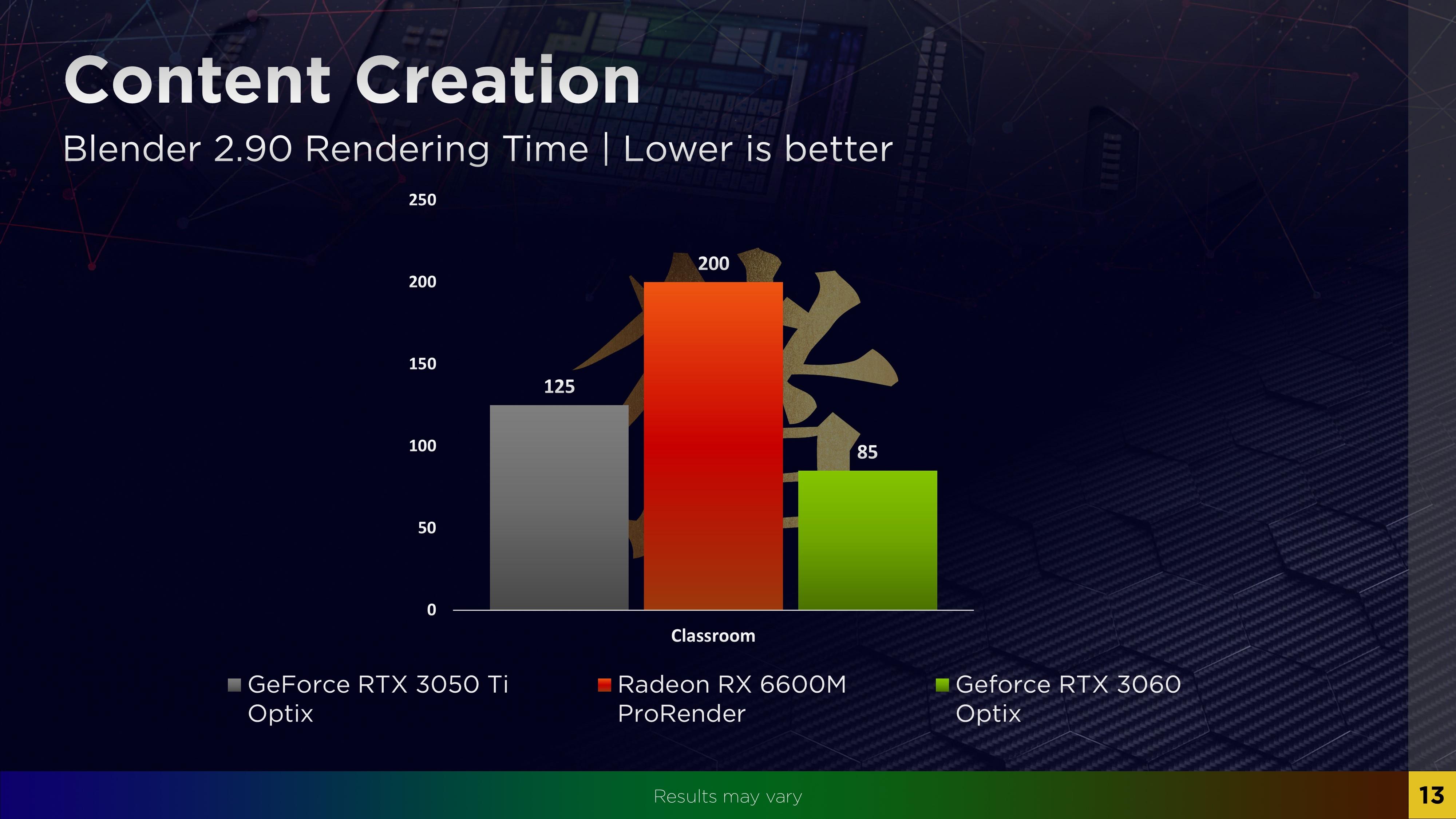 Content Creation

Blender 2.90 Rendering Time | Lower is better

250
200
150
100
50
0

125
200
85

Classroom

GeForce RTX 3050 Ti Optix
Radeon RX 6600M ProRender
Geforce RTX 3060 Optix

Results may vary

13